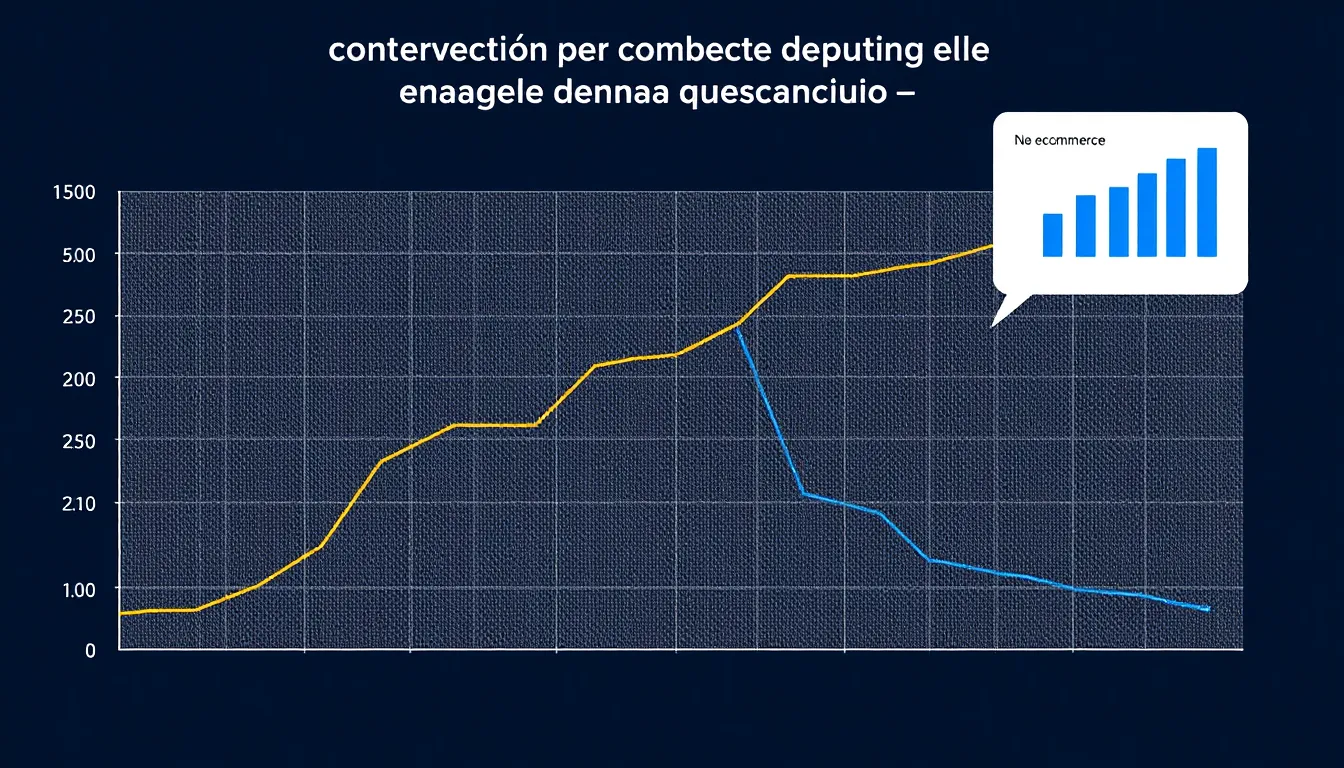 contervectión per combecte deputing elle enaagele dennaa quescanciuio –

Ne ecommerce

1500
5.00
250
200
250
2.10
1.00
0